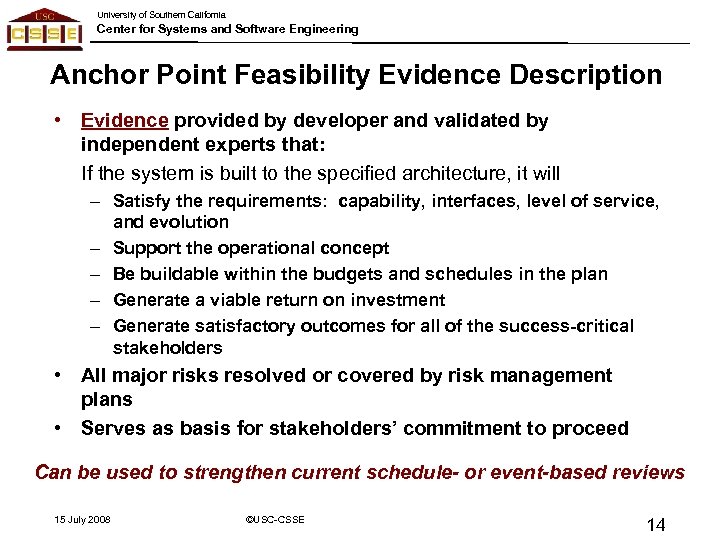 USC
CSSE

University of Southern California
Center for Systems and Software Engineering

Anchor Point Feasibility Evidence Description

• Evidence provided by developer and validated by independent experts that:
If the system is built to the specified architecture, it will
– Satisfy the requirements: capability, interfaces, level of service, and evolution
– Support the operational concept
– Be buildable within the budgets and schedules in the plan
– Generate a viable return on investment
– Generate satisfactory outcomes for all of the success-critical stakeholders
• All major risks resolved or covered by risk management plans
• Serves as basis for stakeholders' commitment to proceed

Can be used to strengthen current schedule- or event-based reviews

15 July 2008

©USC-CSSE

14